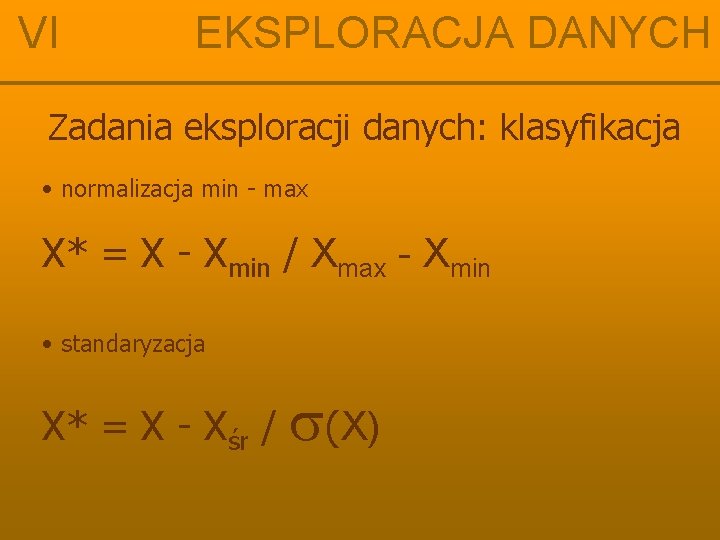 VI EKSPLORACJA DANYCH

Zadania eksploracji danych: klasyfikacja

• normalizacja min - max

$X^* = X - X_{min} / X_{max} - X_{min}$

• standaryzacja

$X^* = X - X_{śr} / \sigma(X)$